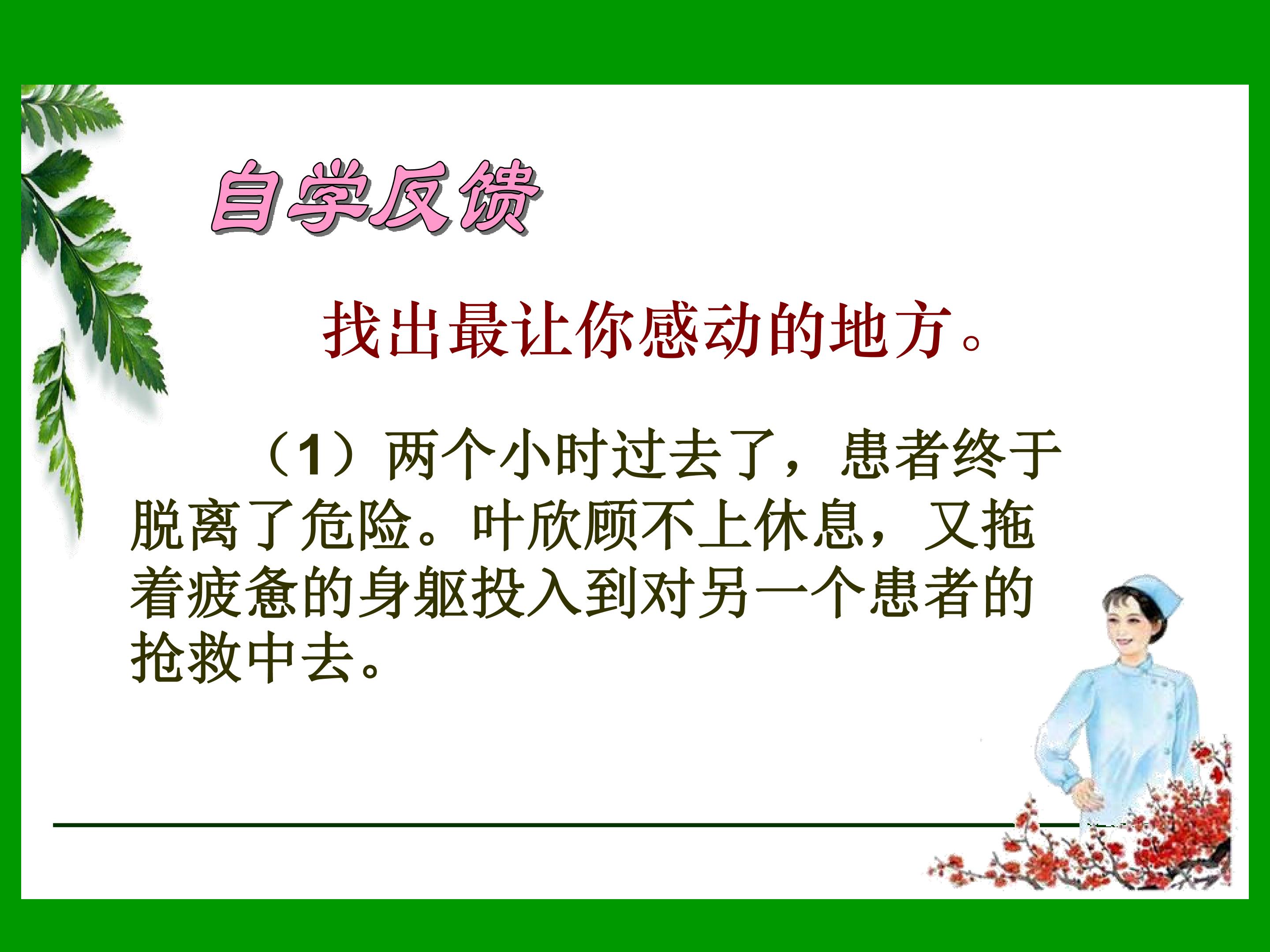 自学反馈

找出最让你感动的地方。

（1）两个小时过去了，患者终于脱离了危险。叶欣顾不上休息，又拖着疲惫的身躯投入到对另一个患者的抢救中去。